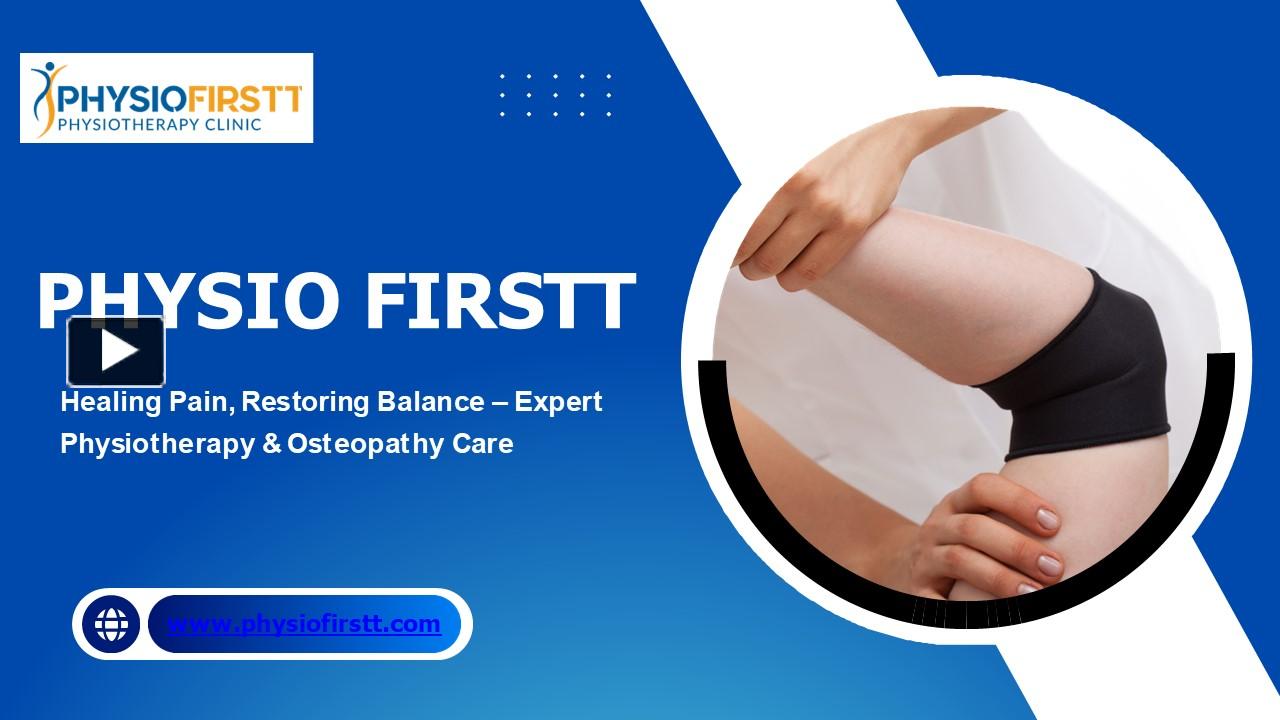 PHYSIOFIRSTT
PHYSIOTHERAPY CLINIC

PHYSIO FIRSTT

Healing Pain, Restoring Balance – Expert Physiotherapy & Osteopathy Care

www.physiofirstt.com